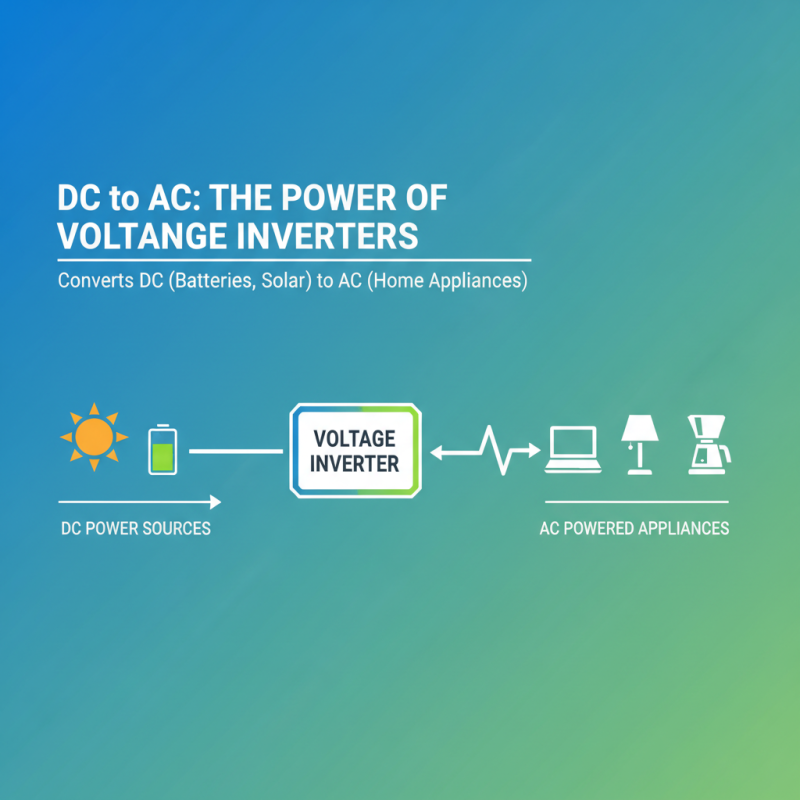 DC to AC: THE POWER OF VOLTANGE INVERTERS

Converts DC (Batteries, Solar) to AC (Home Appliances)

VOLTAGE INVERTER

DC POWER SOURCES

AC POWERED APPLIANCES